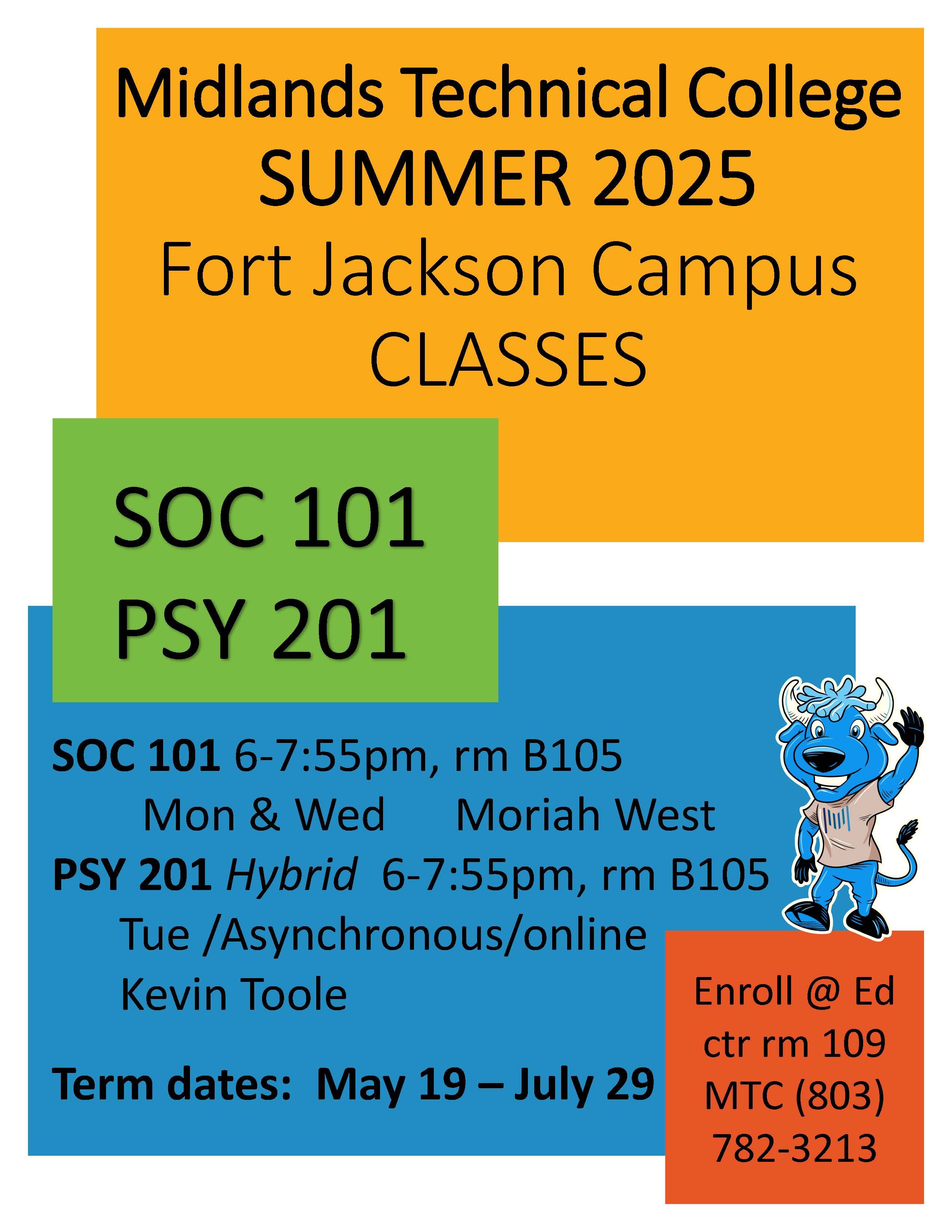 Midlands Technical College
SUMMER 2025
Fort Jackson Campus
CLASSES

SOC 101
PSY 201

SOC 101 6-7:55pm, rm B105
Mon & Wed Moriah West
PSY 201 Hybrid 6-7:55pm, rm B105
Tue /Asynchronous/online
Kevin Toole

Term dates: May 19 – July 29

Enroll @ Ed ctr rm 109 MTC (803) 782-3213